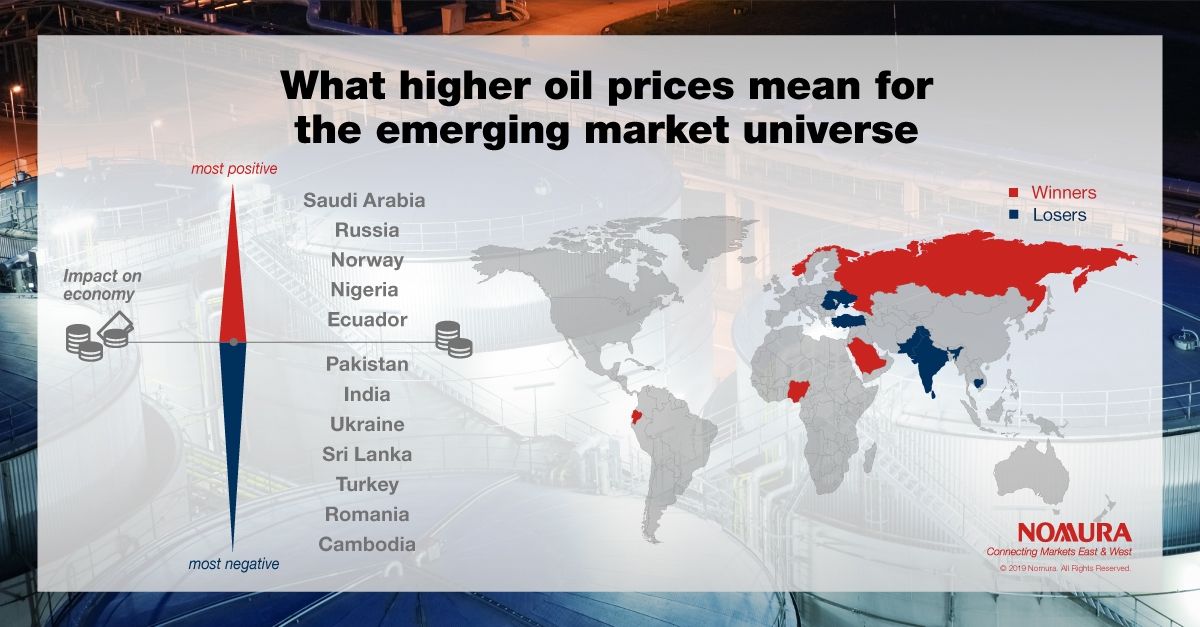 What higher oil prices mean for the emerging market universe

most positive

Impact on economy

Saudi Arabia
Russia
Norway
Nigeria
Ecuador

Pakistan
India
Ukraine
Sri Lanka
Turkey
Romania
Cambodia

most negative

Winners
Losers

NOMURA
Connecting Markets East & West
© 2019 Nomura. All Rights Reserved.